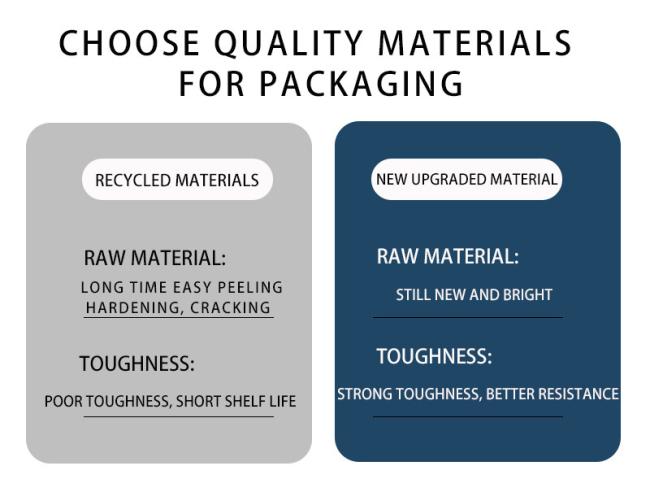 CHOOSE QUALITY MATERIALS FOR PACKAGING

RECYCLED MATERIALS

RAW MATERIAL:

LONG TIME EASY PEELING HARDENING, CRACKING

TOUGHNESS:

POOR TOUGHNESS, SHORT SHELF LIFE

NEW UPGRADED MATERIAL

RAW MATERIAL:

STILL NEW AND BRIGHT

TOUGHNESS:

STRONG TOUGHNESS, BETTER RESISTANCE